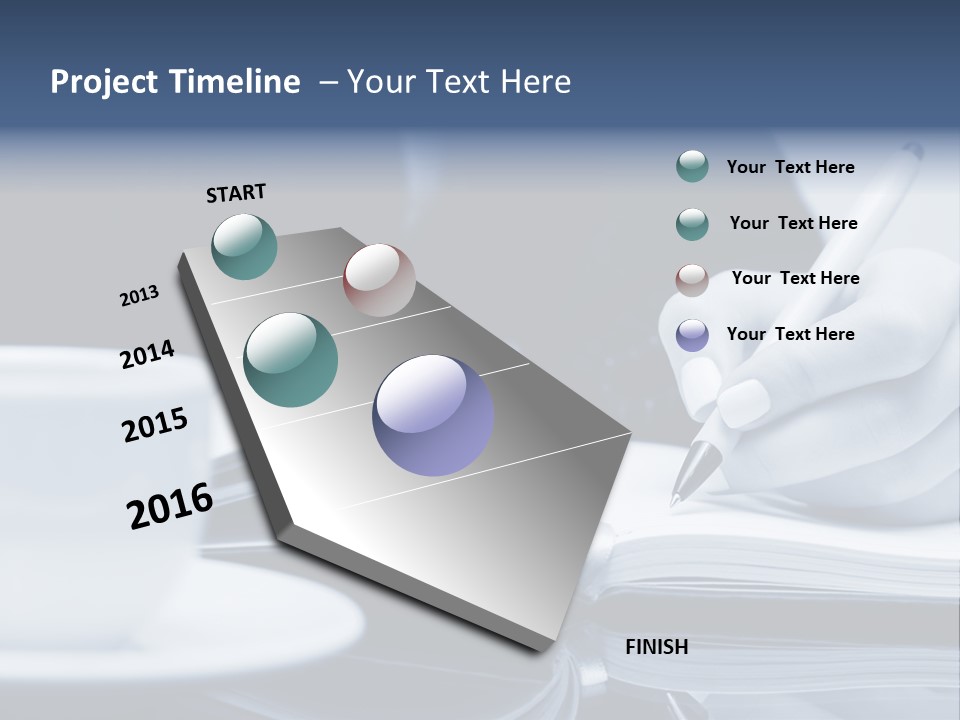 Project Timeline – Your Text Here

START

2013

2014

2015

2016

Your Text Here

Your Text Here

Your Text Here

Your Text Here

FINISH